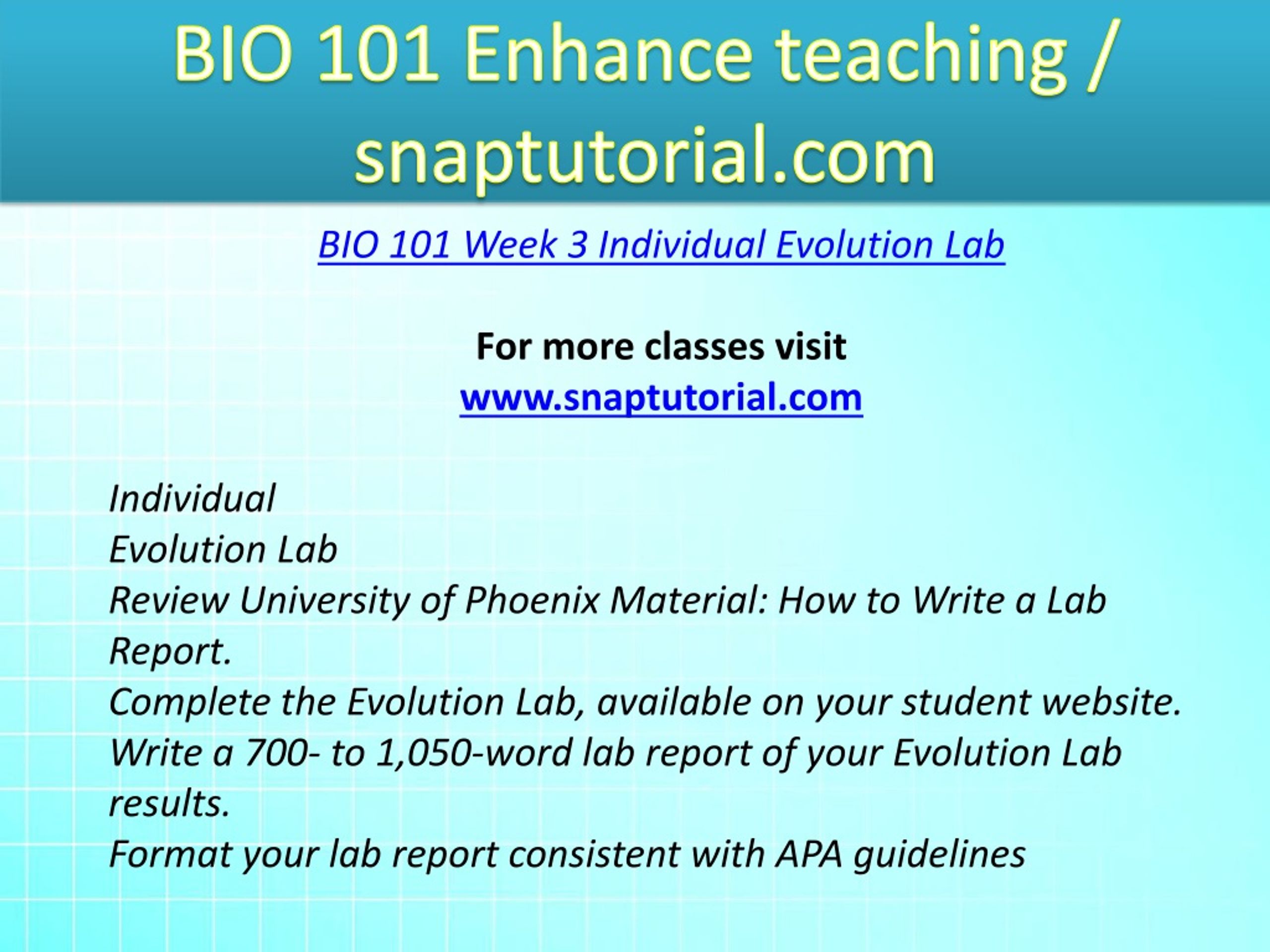 BIO 101 Enhance teaching / snaptutorial.com

BIO 101 Week 3 Individual Evolution Lab

For more classes visit
www.snaptutorial.com

Individual
Evolution Lab
Review University of Phoenix Material: How to Write a Lab Report.
Complete the Evolution Lab, available on your student website.
Write a 700- to 1,050-word lab report of your Evolution Lab results.
Format your lab report consistent with APA guidelines